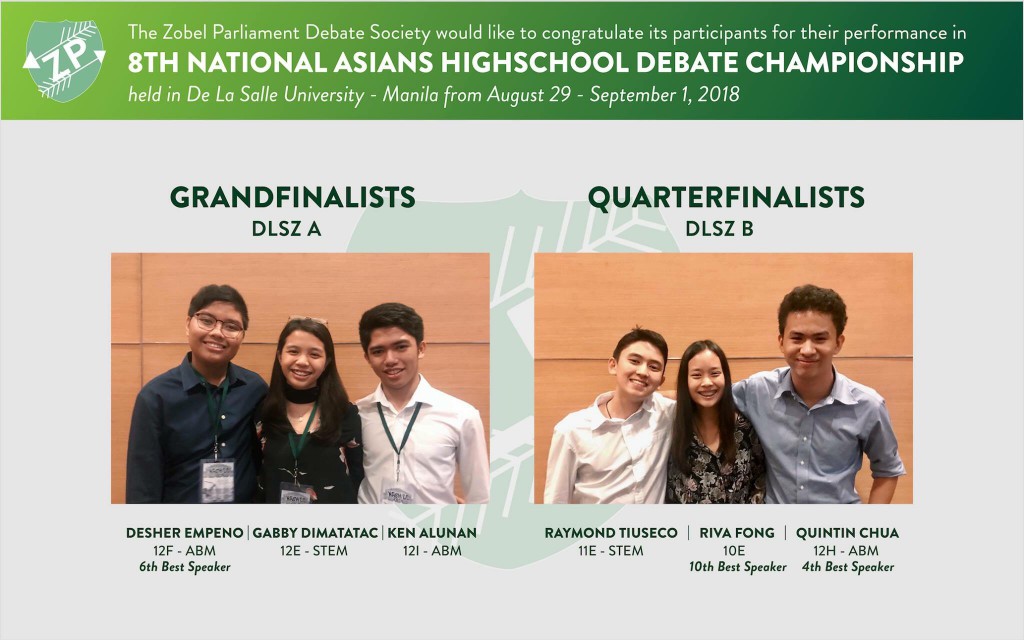 ZP

The Zobel Parliament Debate Society would like to congratulate its participants for their performance in
8TH NATIONAL ASIANS HIGHSCHOOL DEBATE CHAMPIONSHIP
held in De La Salle University - Manila from August 29 - September 1, 2018

GRANDFINALISTS
DLSZ A

DESHER EMPENO
12F - ABM
6th Best Speaker

GABBY DIMATATAC
12E - STEM

KEN ALUNAN
12I - ABM

QUARTERFINALISTS
DLSZ B

RAYMOND TIUSECO
11E - STEM

RIVA FONG
10E
10th Best Speaker

QUINTIN CHUA
12H - ABM
4th Best Speaker